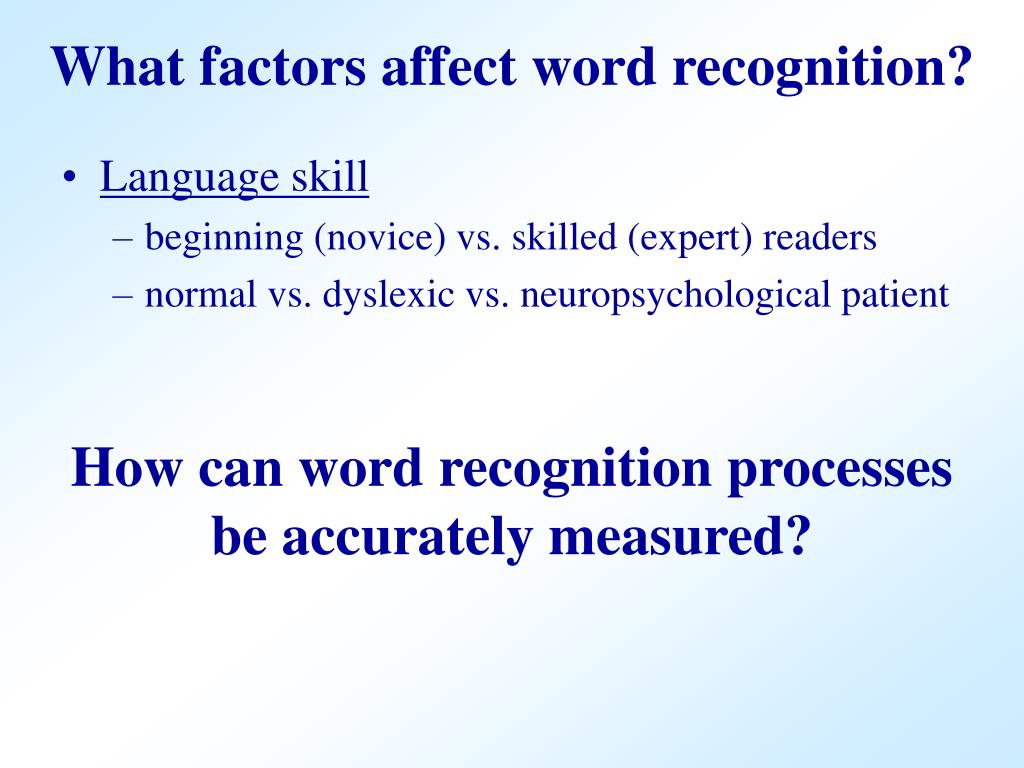 What factors affect word recognition?

• Language skill
– beginning (novice) vs. skilled (expert) readers
– normal vs. dyslexic vs. neuropsychological patient

How can word recognition processes be accurately measured?